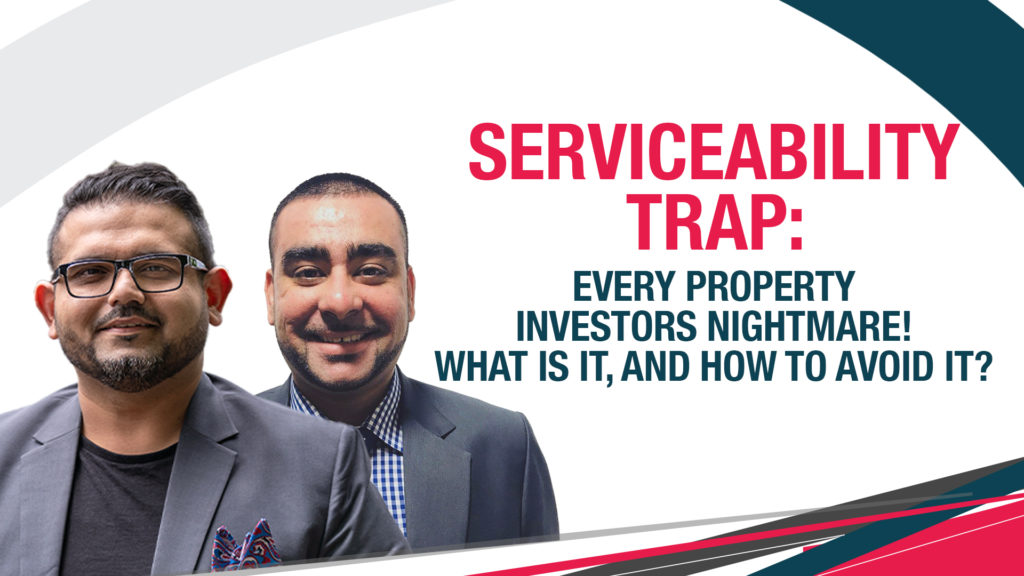 SERVICEABILITY TRAP:

EVERY PROPERTY INVESTORS NIGHTMARE! WHAT IS IT, AND HOW TO AVOID IT?